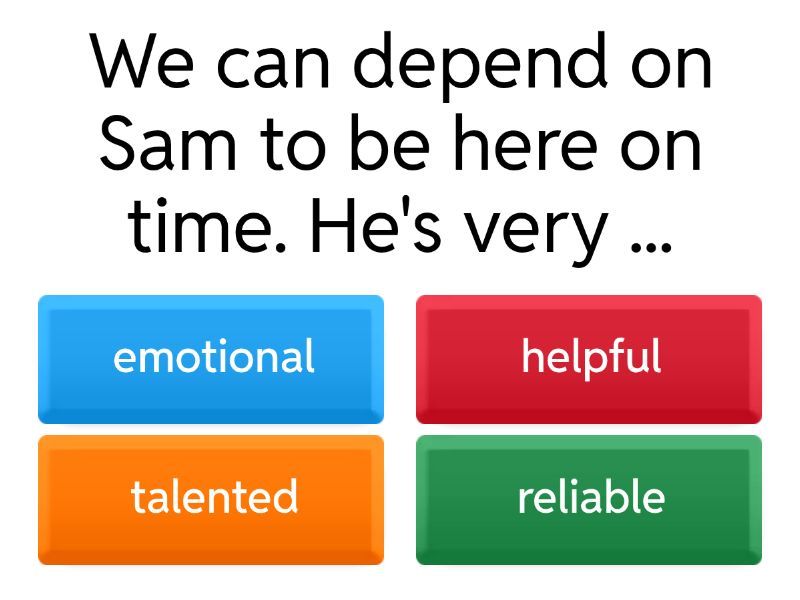 We can depend on Sam to be here on time. He's very ...

emotional

helpful

talented

reliable